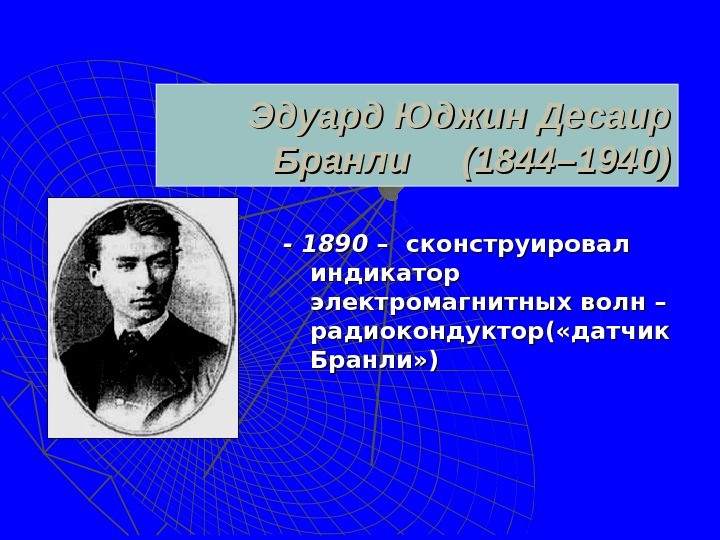 Эдуард Юджин Десаир Бранли (1844–1940)

- 1890 – сконструировал индикатор электромагнитных волн – радиокондуктор(«датчик Бранли»)